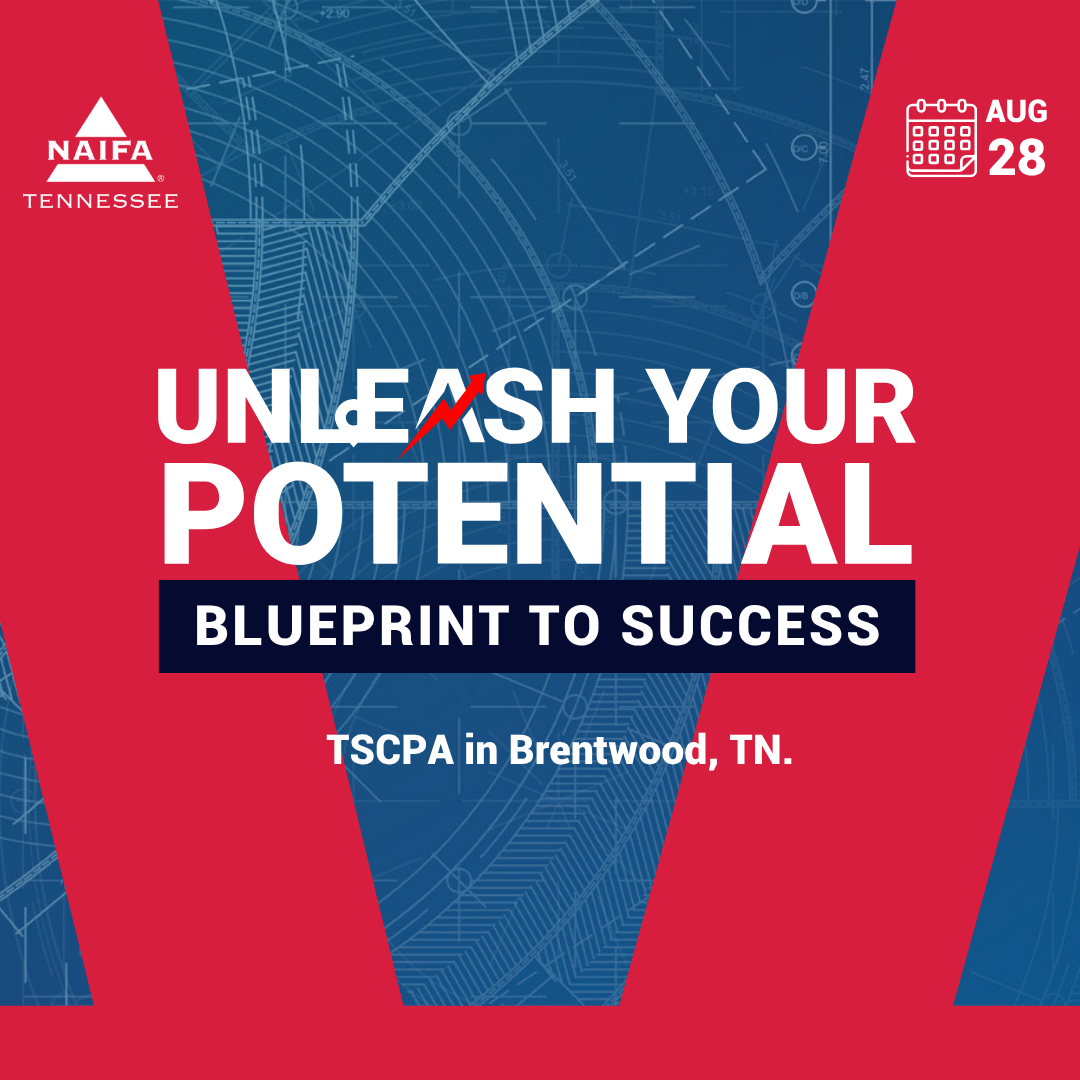 NAIFA®
TENNESSEE

AUG
28

UNLEASH YOUR POTENTIAL

BLUEPRINT TO SUCCESS

TSCPA in Brentwood, TN.